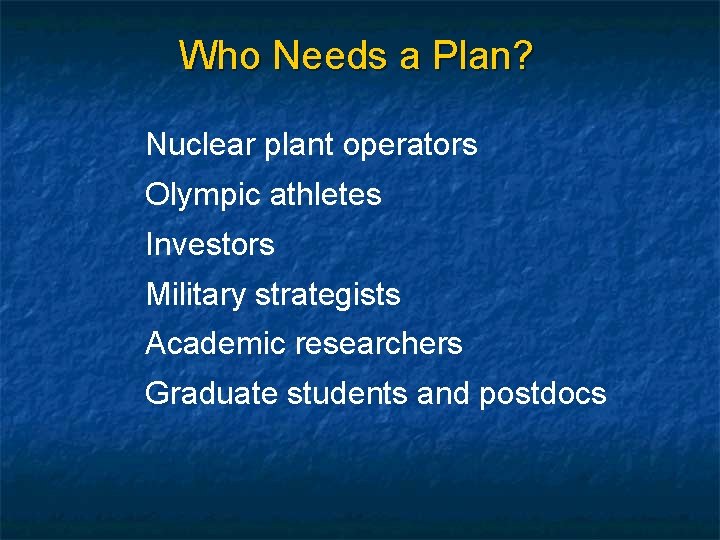 Who Needs a Plan?

Nuclear plant operators
Olympic athletes
Investors
Military strategists
Academic researchers
Graduate students and postdocs